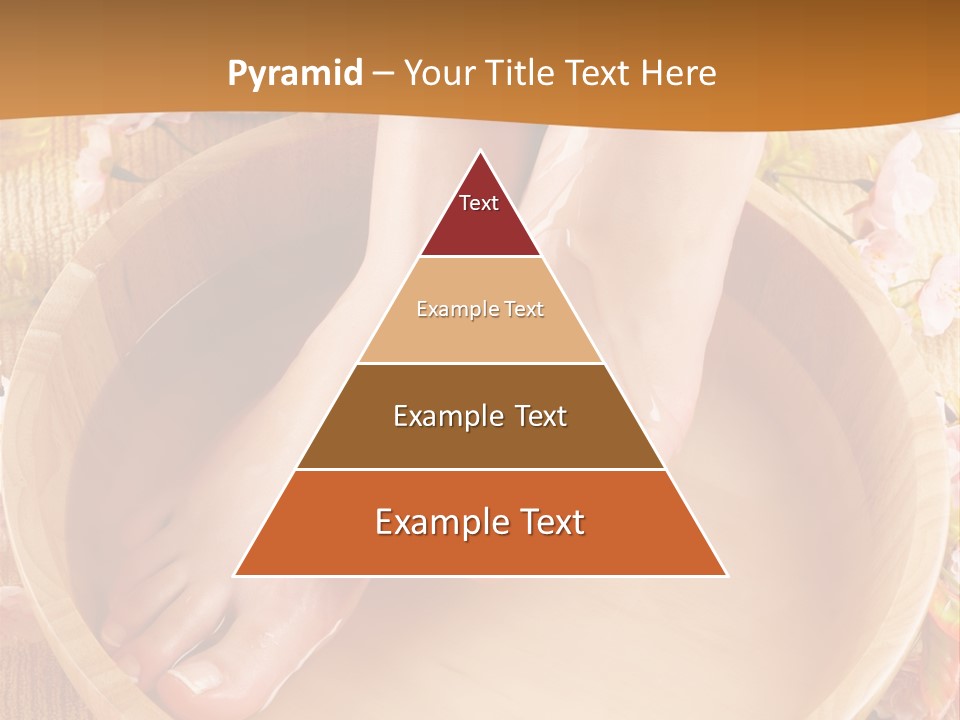 Pyramid – Your Title Text Here

Text

Example Text

Example Text

Example Text